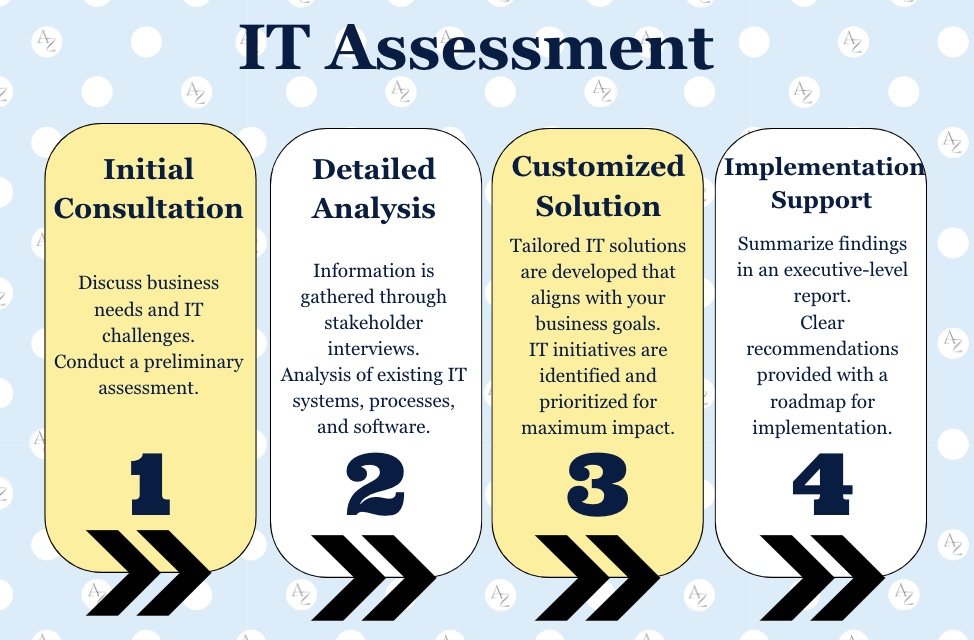 IT Assessment

Initial Consultation

Discuss business needs and IT challenges.
Conduct a preliminary assessment.

1

Detailed Analysis

Information is gathered through stakeholder interviews.
Analysis of existing IT systems, processes, and software.

2

Customized Solution

Tailored IT solutions are developed that aligns with your business goals.
IT initiatives are identified and prioritized for maximum impact.

3

Implementation Support

Summarize findings in an executive-level report.
Clear recommendations provided with a roadmap for implementation.

4